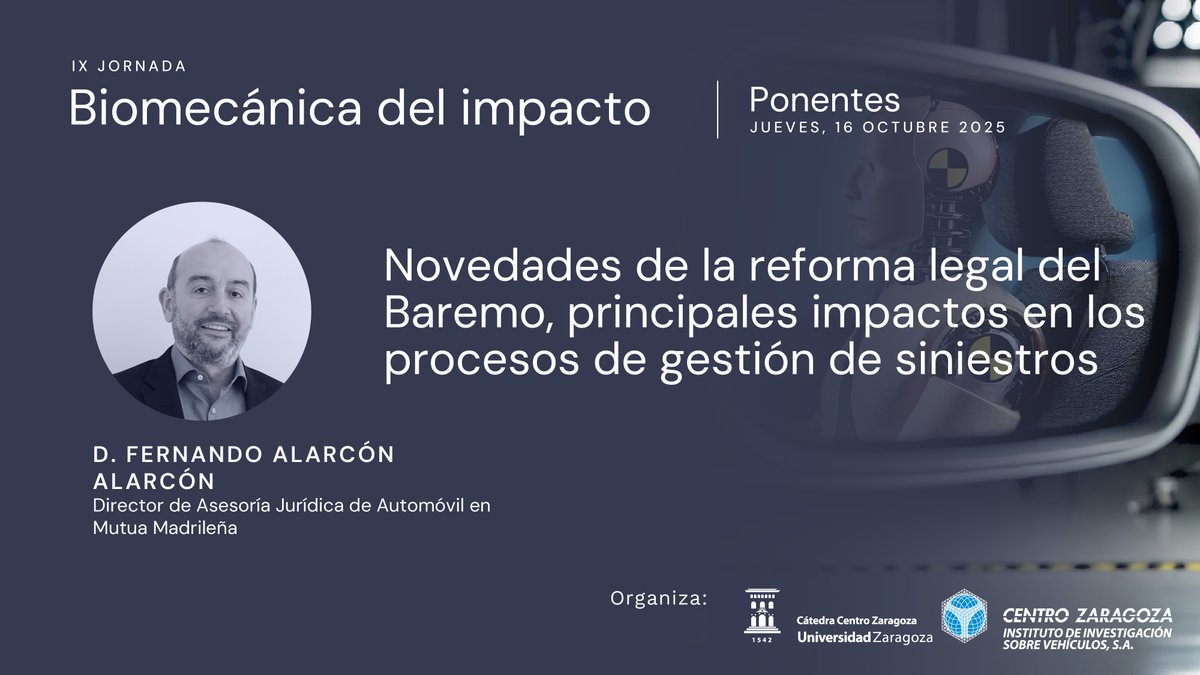 IX JORNADA

Biomecánica del impacto

Ponentes
JUEVES, 16 OCTUBRE 2025

Novedades de la reforma legal del Baremo, principales impactos en los procesos de gestión de siniestros

D. FERNANDO ALARCÓN ALARCÓN
Director de Asesoría Jurídica de Automóvil en Mutua Madrileña

Organiza:

1542

Cátedra Centro Zaragoza
Universidad Zaragoza

CENTRO ZARAGOZA
INSTITUTO DE INVESTIGACIÓN SOBRE VEHÍCULOS, S.A.